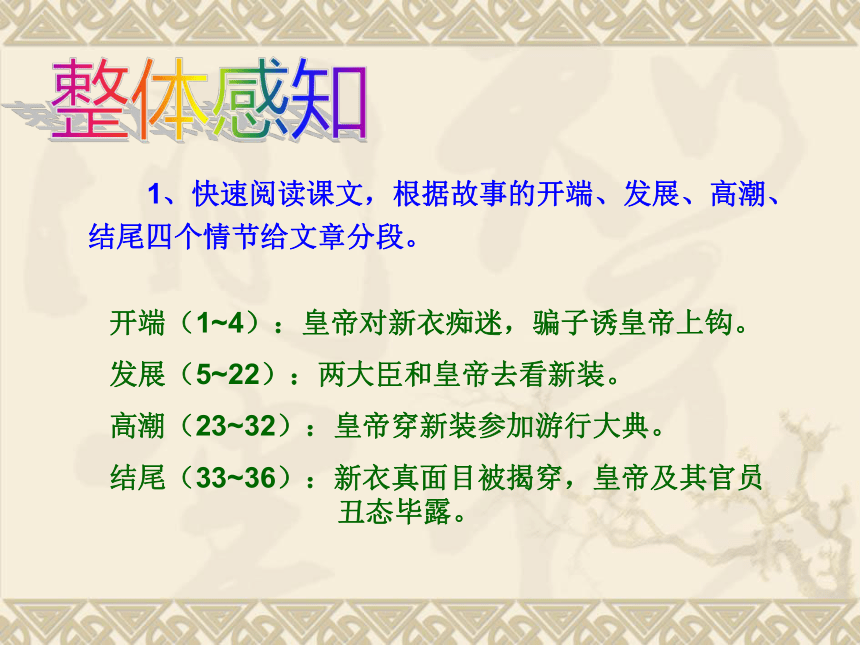 整体感知

1、快速阅读课文，根据故事的开端、发展、高潮、结尾四个情节给文章分段。

开端（1~4）：皇帝对新衣痴迷，骗子诱皇帝上钩。

发展（5~22）：两大臣和皇帝去看新装。

高潮（23~32）：皇帝穿新装参加游行大典。

结尾（33~36）：新衣真面目被揭穿，皇帝及其官员丑态毕露。